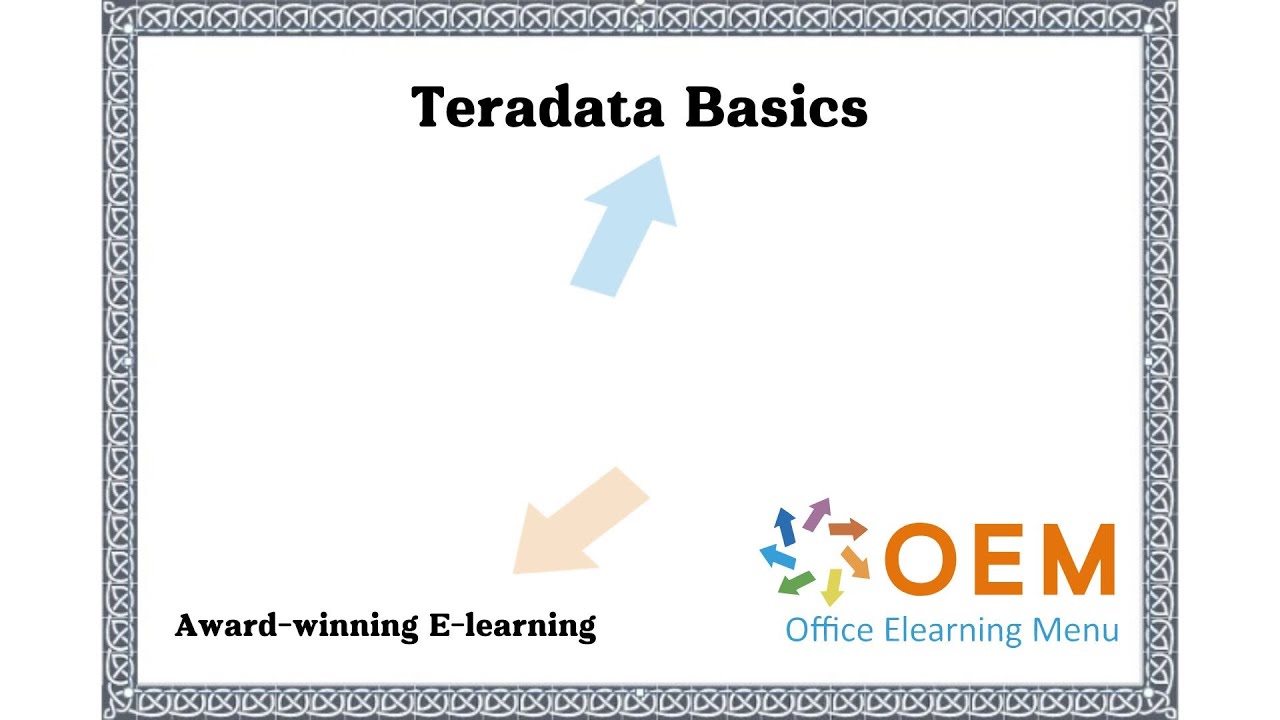 Teradata Basics

Award-winning E-learning

OEM
Office Elearning Menu